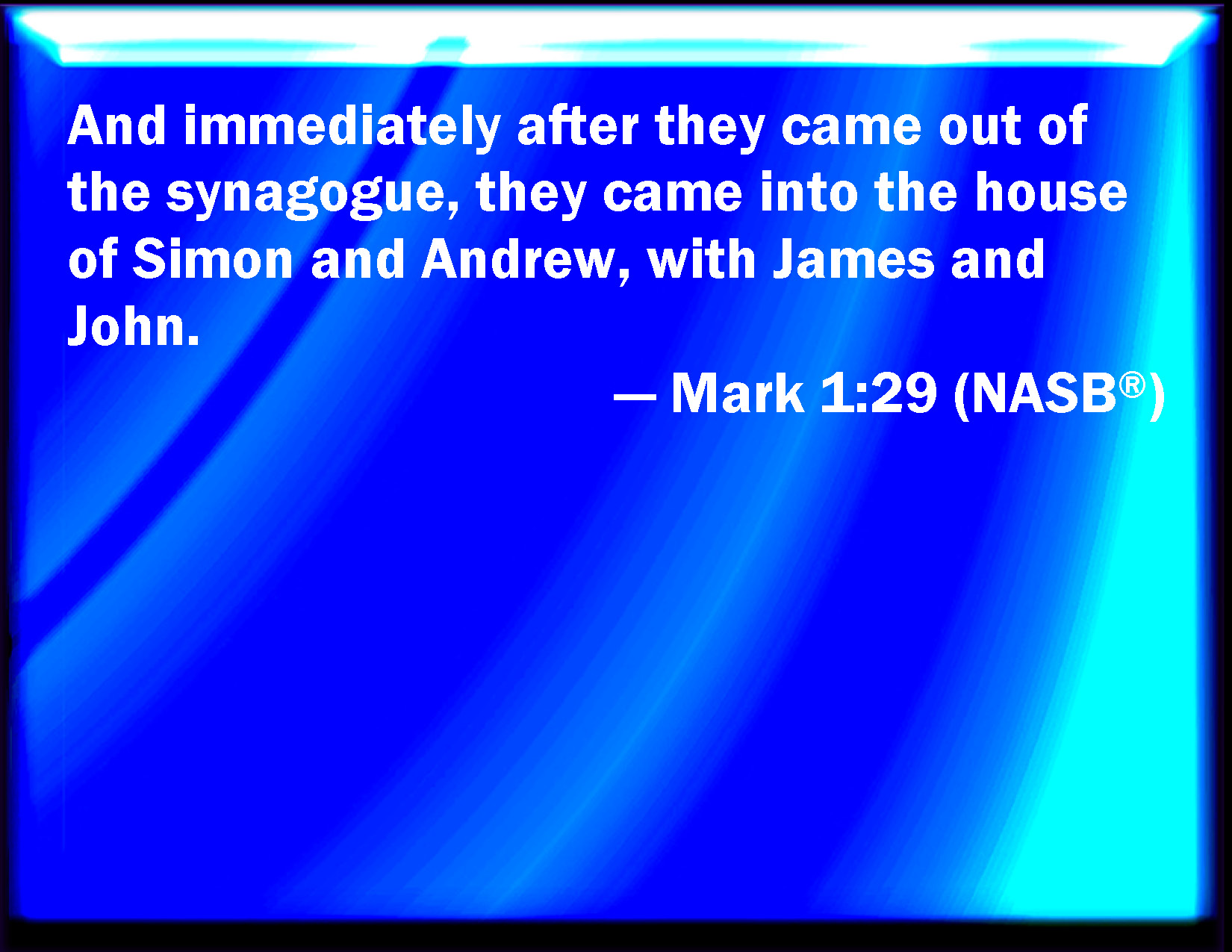 And immediately after they came out of the synagogue, they came into the house of Simon and Andrew, with James and John.

— Mark 1:29 (NASB®)